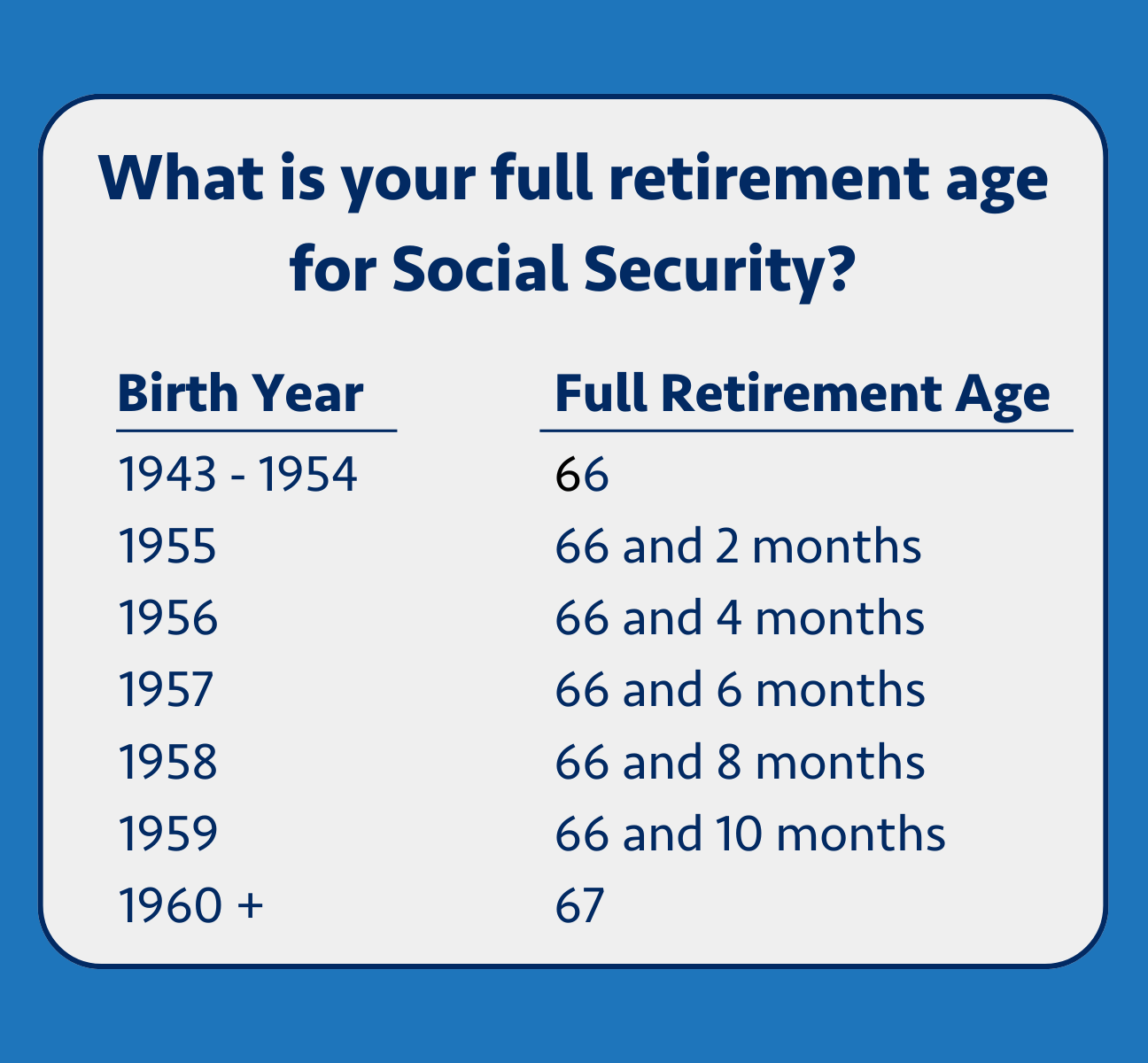 What is your full retirement age for Social Security?

| Birth Year | Full Retirement Age |
|---|---|
| 1943 - 1954 | 66 |
| 1955 | 66 and 2 months |
| 1956 | 66 and 4 months |
| 1957 | 66 and 6 months |
| 1958 | 66 and 8 months |
| 1959 | 66 and 10 months |
| 1960 + | 67 |